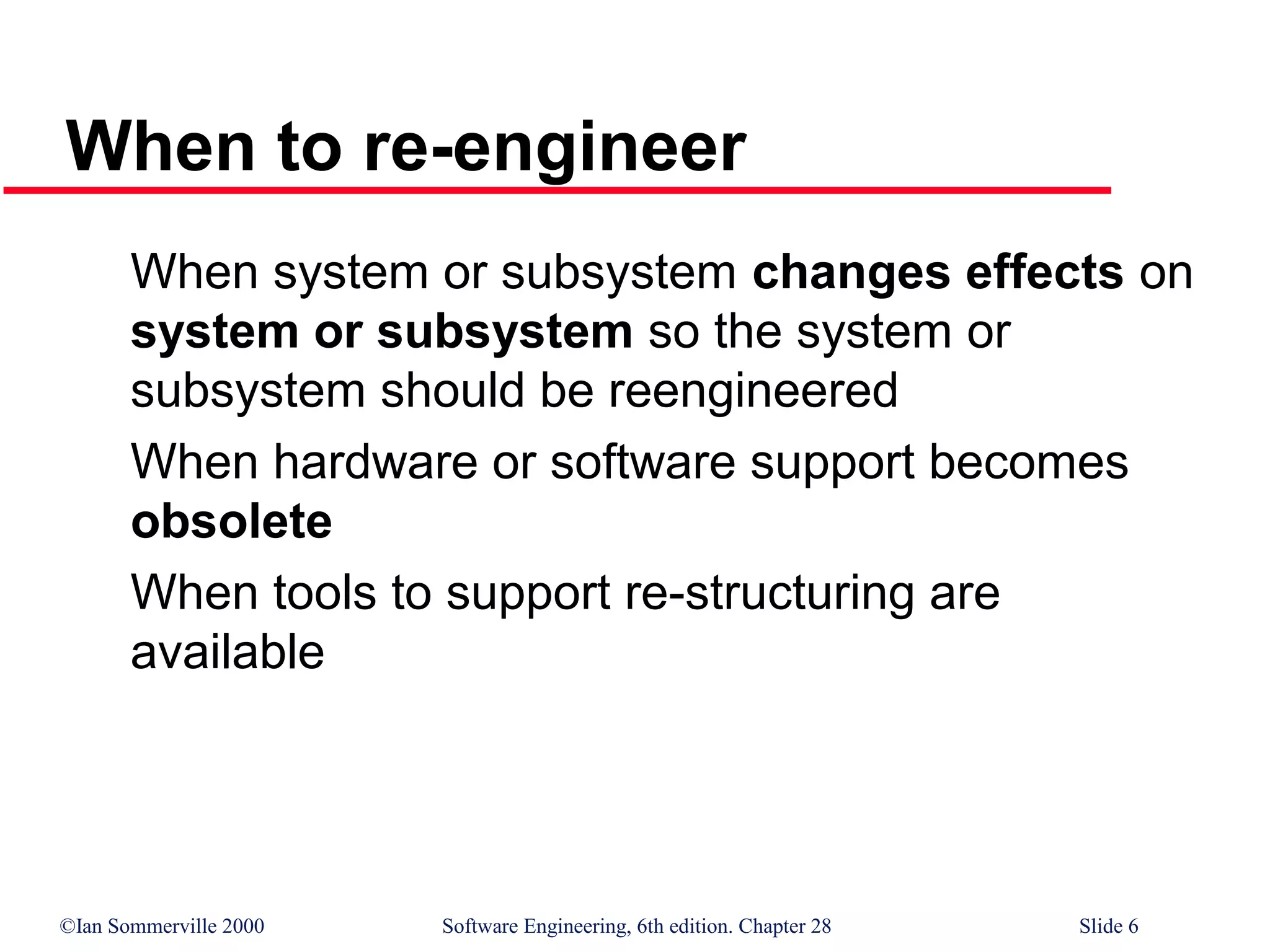 When to re-engineer

When system or subsystem changes effects on system or subsystem so the system or subsystem should be reengineered

When hardware or software support becomes obsolete

When tools to support re-structuring are available

©Ian Sommerville 2000

Software Engineering, 6th edition. Chapter 28

Slide 6